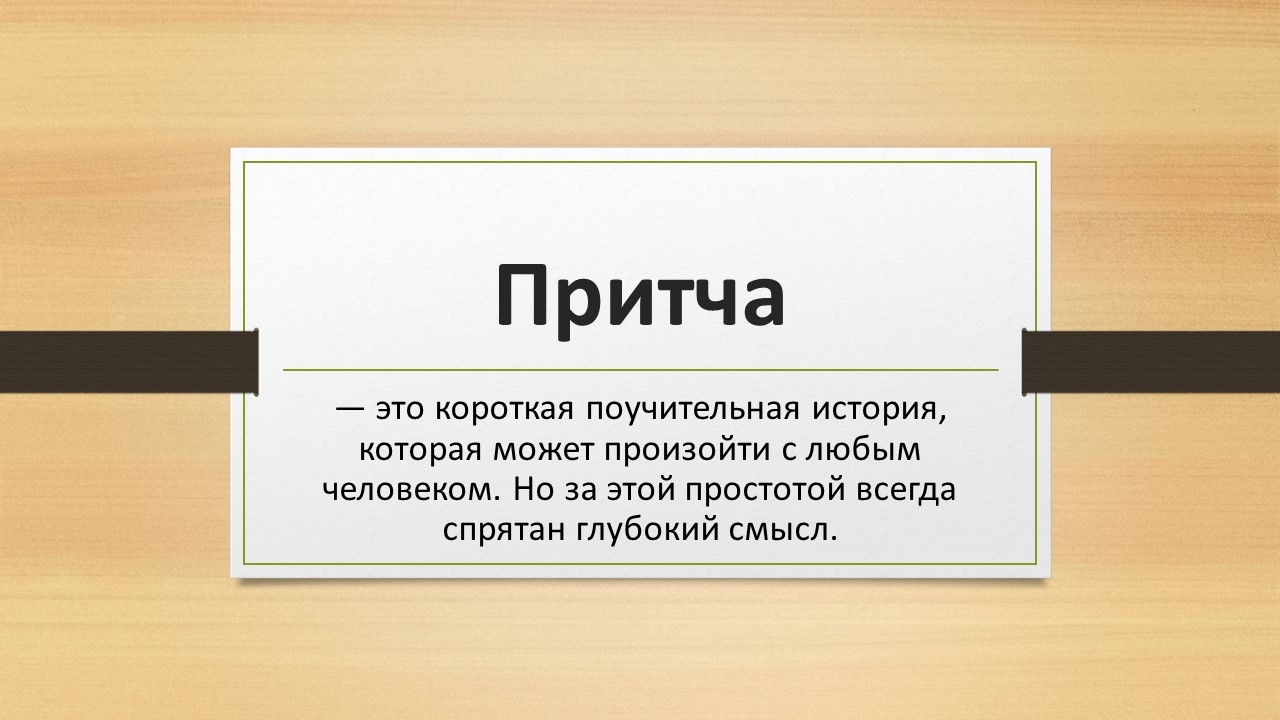 Притча

— это короткая поучительная история, которая может произойти с любым человеком. Но за этой простотой всегда спрятан глубокий смысл.